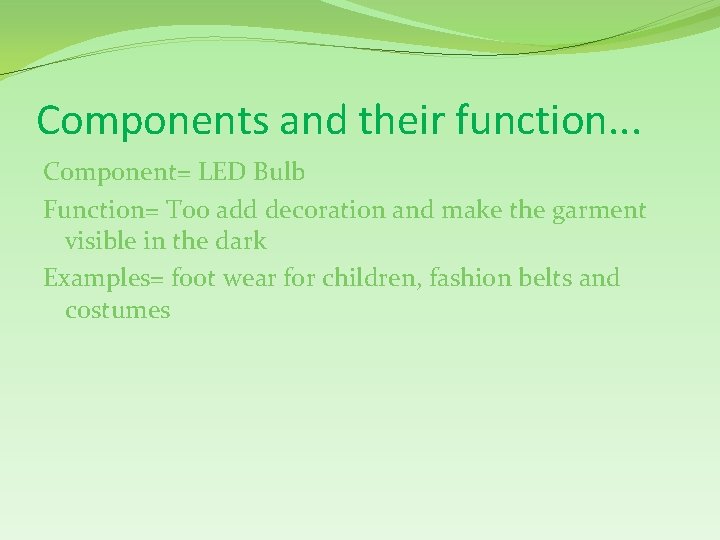 Components and their function…

Component= LED Bulb

Function= Too add decoration and make the garment visible in the dark

Examples= foot wear for children, fashion belts and costumes